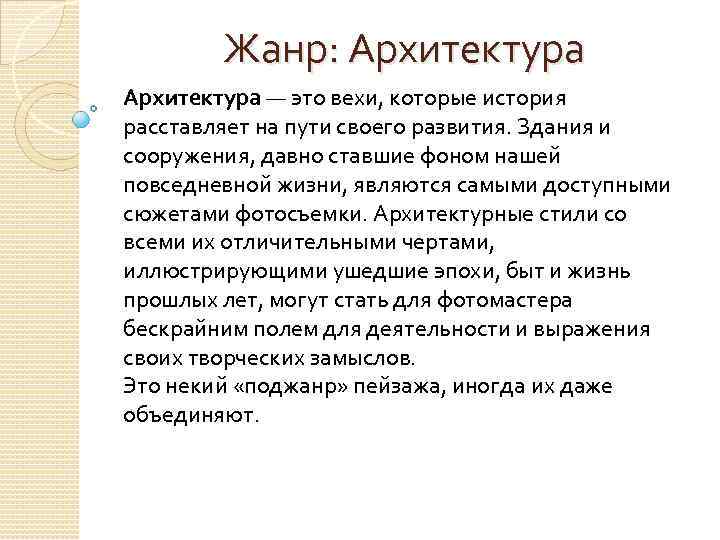 Жанр: Архитектура

Архитектура — это вехи, которые история расставляет на пути своего развития. Здания и сооружения, давно ставшие фоном нашей повседневной жизни, являются самыми доступными сюжетами фотосъемки. Архитектурные стили со всеми их отличительными чертами, иллюстрирующими ушедшие эпохи, быт и жизнь прошлых лет, могут стать для фотомастера бескрайним полем для деятельности и выражения своих творческих замыслов.
Это некий «поджанр» пейзажа, иногда их даже объединяют.